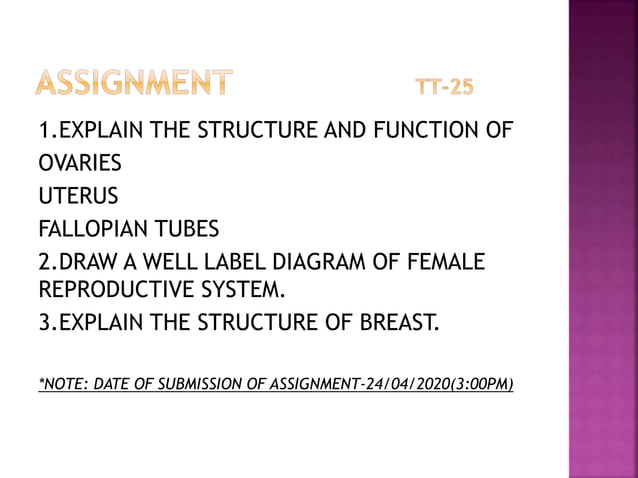 ASSIGNMENT TT-25

1.EXPLAIN THE STRUCTURE AND FUNCTION OF

OVARIES

UTERUS

FALLOPIAN TUBES

2.DRAW A WELL LABEL DIAGRAM OF FEMALE REPRODUCTIVE SYSTEM.

3.EXPLAIN THE STRUCTURE OF BREAST.

*NOTE: DATE OF SUBMISSION OF ASSIGNMENT-24/04/2020(3:00PM)